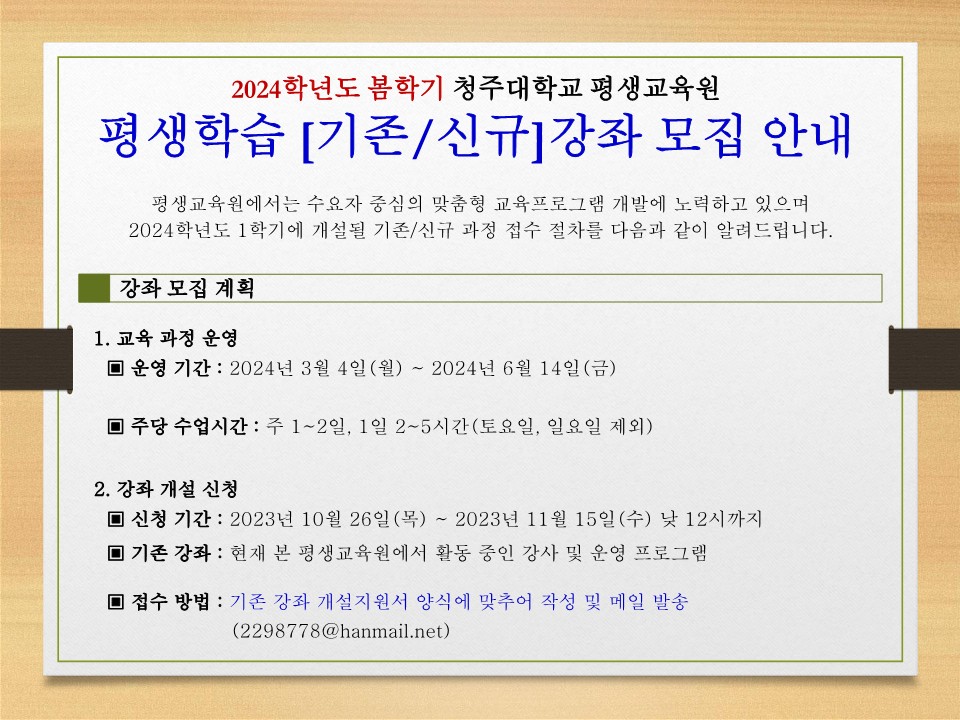 2024학년도 봄학기 청주대학교 평생교육원

평생학습 [기존/신규]강좌 모집 안내

평생교육원에서는 수요자 중심의 맞춤형 교육프로그램 개발에 노력하고 있으며 2024학년도 1학기에 개설될 기존/신규 과정 접수 절차를 다음과 같이 알려드립니다.

강좌 모집 계획

1. 교육 과정 운영

▣ 운영 기간 : 2024년 3월 4일(월) ~ 2024년 6월 14일(금)

▣ 주당 수업시간 : 주 1~2일, 1일 2~5시간(토요일, 일요일 제외)

2. 강좌 개설 신청

▣ 신청 기간 : 2023년 10월 26일(목) ~ 2023년 11월 15일(수) 낮 12시까지

▣ 기존 강좌 : 현재 본 평생교육원에서 활동 중인 강사 및 운영 프로그램

▣ 접수 방법 : 기존 강좌 개설지원서 양식에 맞추어 작성 및 메일 발송 (2298778@hanmail.net)